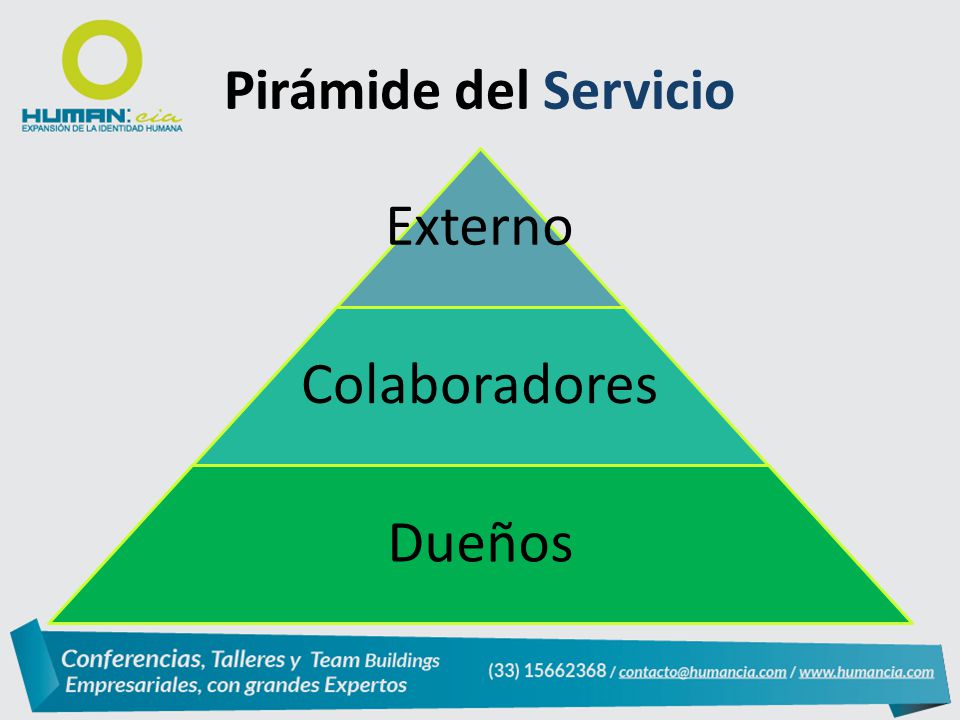 HUMAN:cia
EXPANSIÓN DE LA IDENTIDAD HUMANA

Pirámide del Servicio

Externo

Colaboradores

Dueños

Conferencias, Talleres y Team Buildings
Empresariales, con grandes Expertos

(33) 15662368 / contacto@humancia.com / www.humancia.com